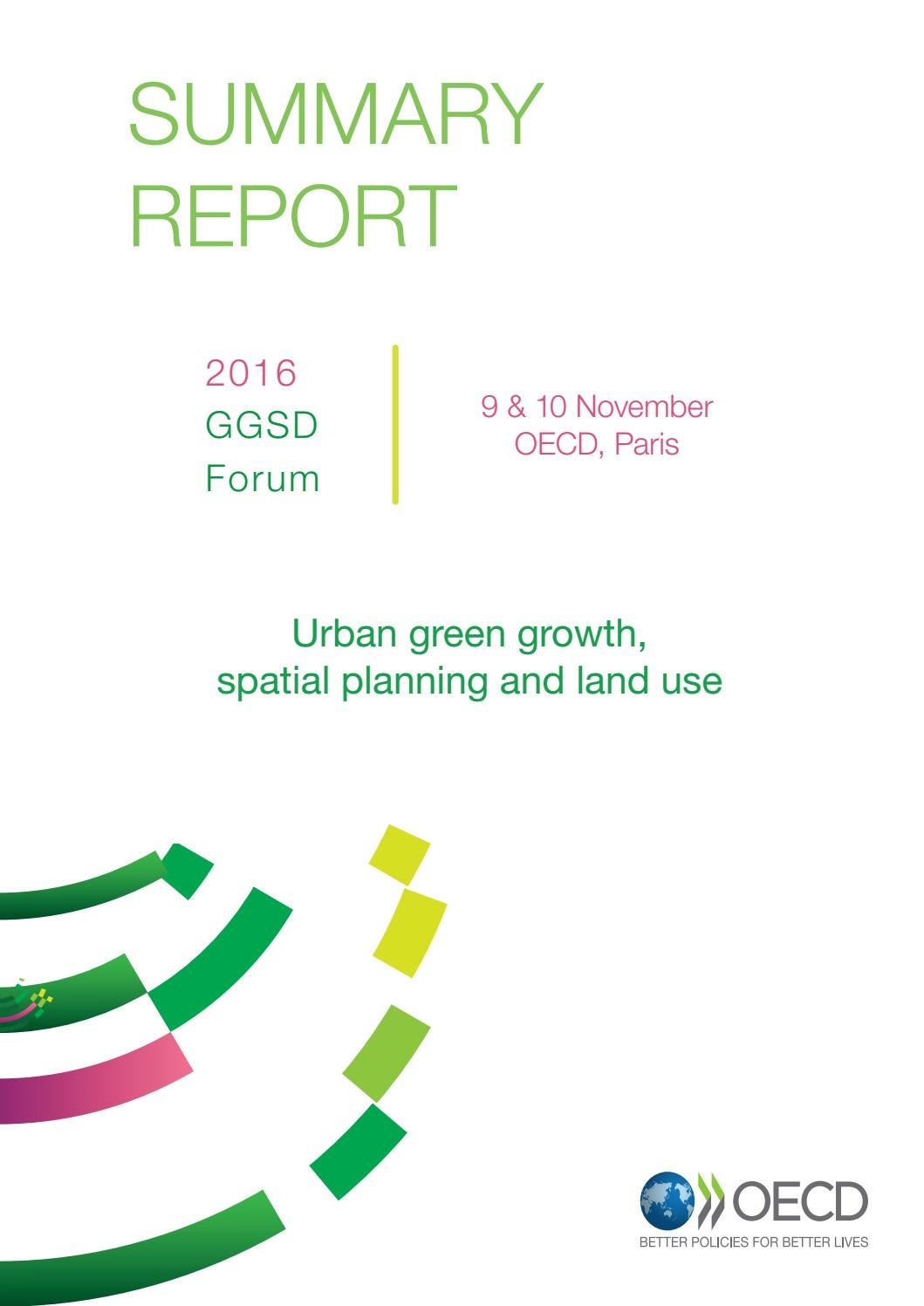 SUMMARY REPORT

2016
GGSD
Forum

9 & 10 November
OECD, Paris

Urban green growth, spatial planning and land use

OECD
BETTER POLICIES FOR BETTER LIVES